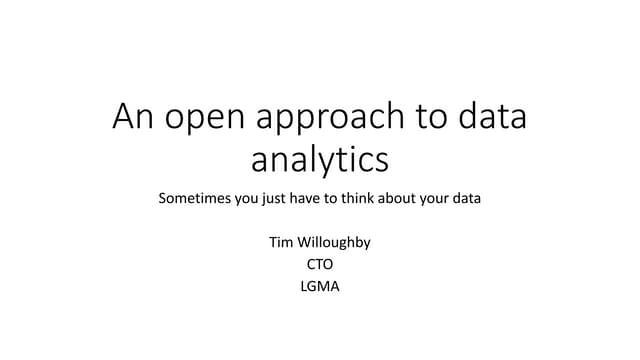 An open approach to data analytics

Sometimes you just have to think about your data

Tim Willoughby
CTO
LGMA